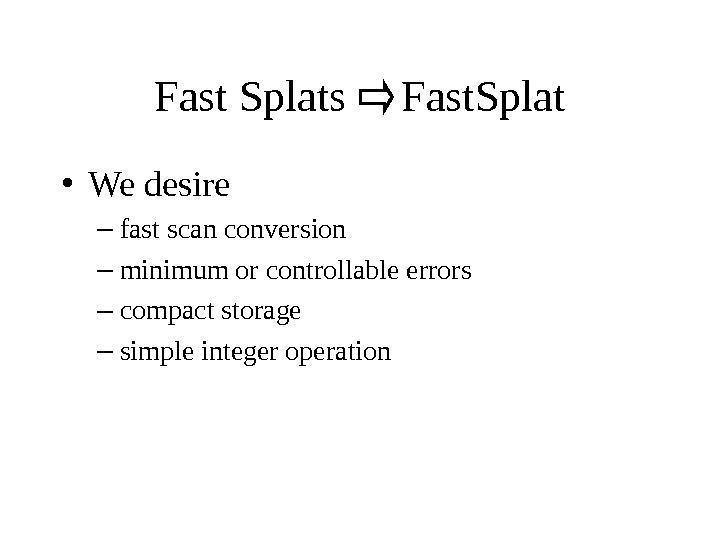 Fast Splats ⇨ FastSplat

• We desire
 – fast scan conversion
 – minimum or controllable errors
 – compact storage
 – simple integer operation